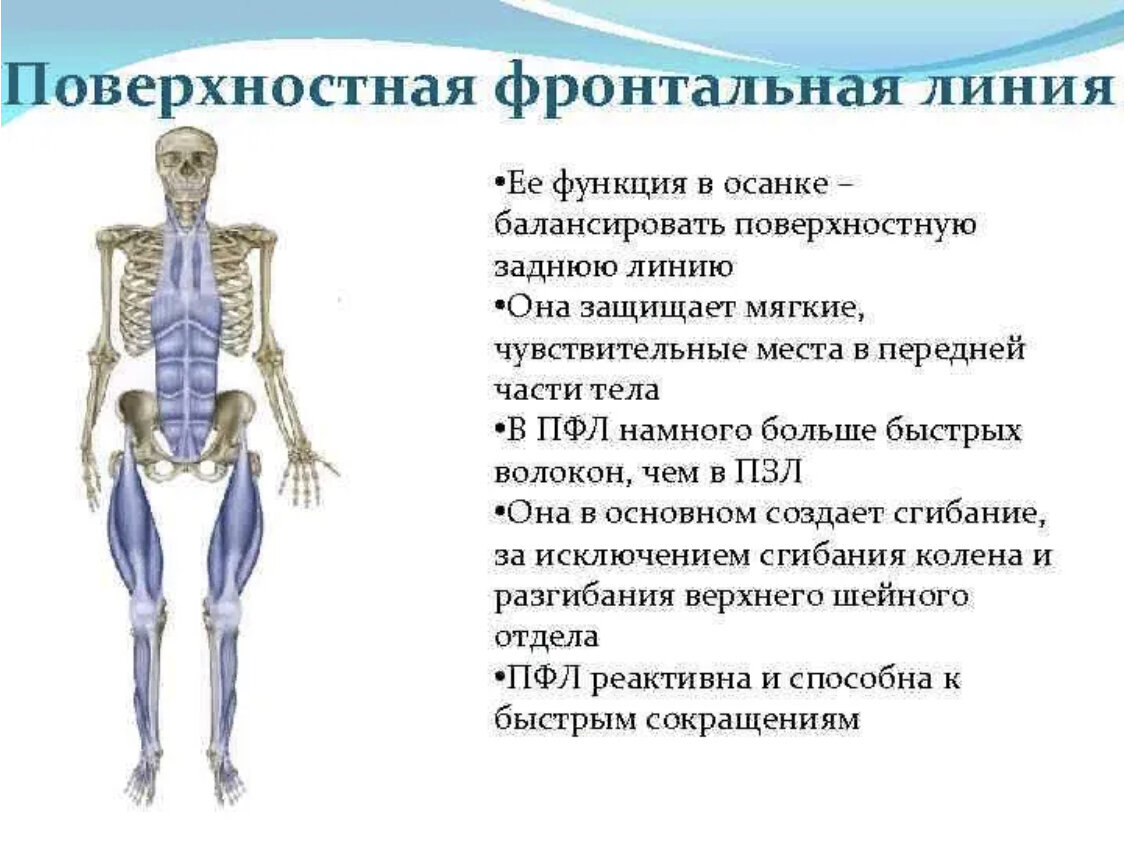 Поверхностная фронтальная линия

•Ее функция в осанке – балансировать поверхностную заднюю линию
•Она защищает мягкие, чувствительные места в передней части тела
•В ПФЛ намного больше быстрых волокон, чем в ПЗЛ
•Она в основном создает сгибание, за исключением сгибания колена и разгибания верхнего шейного отдела
•ПФЛ реактивна и способна к быстрым сокращениям